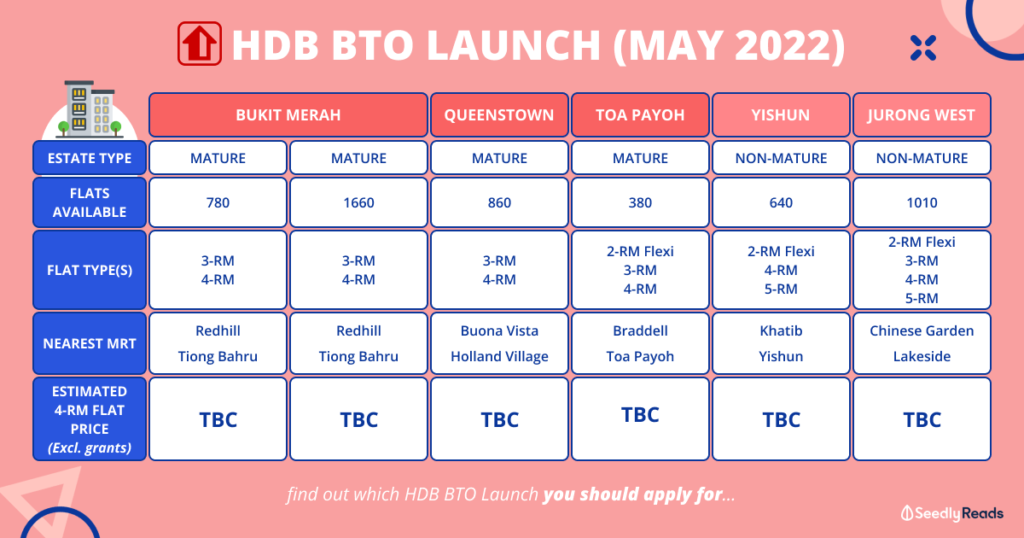 HDB BTO LAUNCH (MAY 2022)

| | BUKIT MERAH | BUKIT MERAH | QUEENSTOWN | TOA PAYOH | YISHUN | JURONG WEST |
|---|---|---|---|---|---|---|
| ESTATE TYPE | MATURE | MATURE | MATURE | MATURE | NON-MATURE | NON-MATURE |
| FLATS AVAILABLE | 780 | 1660 | 860 | 380 | 640 | 1010 |
| FLAT TYPE(S) | 3-RM 4-RM | 3-RM 4-RM | 3-RM 4-RM | 2-RM Flexi 3-RM 4-RM | 2-RM Flexi 4-RM 5-RM | 2-RM Flexi 3-RM 4-RM 5-RM |
| NEAREST MRT | Redhill Tiong Bahru | Redhill Tiong Bahru | Buona Vista Holland Village | Braddell Toa Payoh | Khatib Yishun | Chinese Garden Lakeside |
| ESTIMATED 4-RM FLAT PRICE (Excl. grants) | TBC | TBC | TBC | TBC | TBC | TBC |

find out which HDB BTO Launch you should apply for...

Seedly Reads